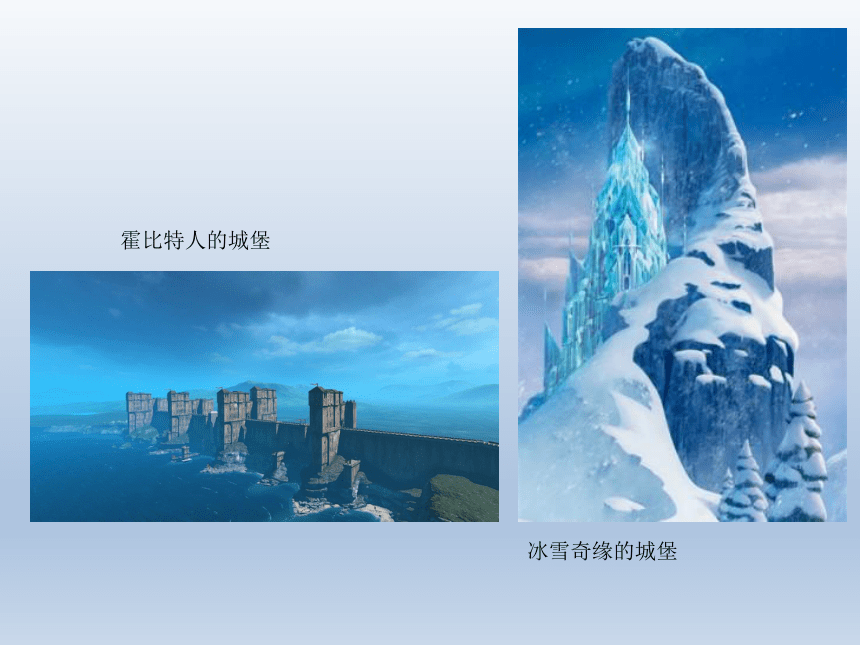 霍比特人的城堡

冰雪奇缘的城堡